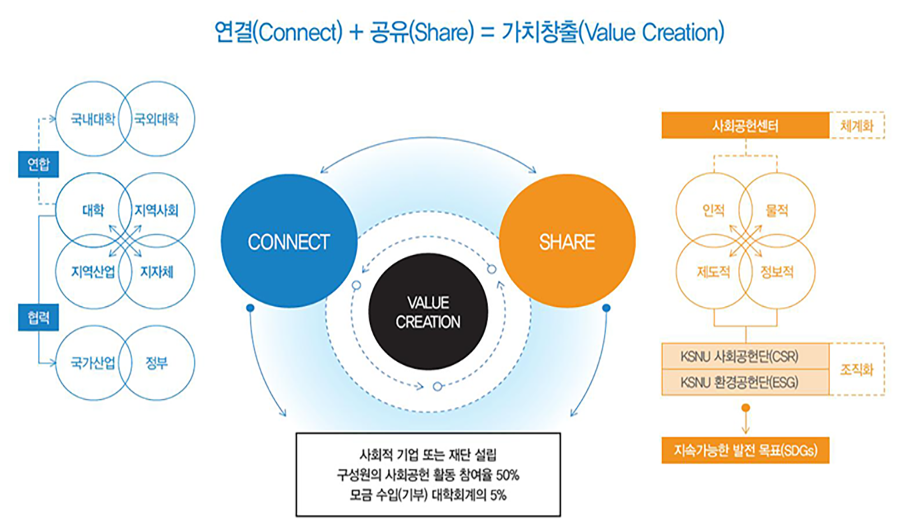 연결(Connect) + 공유(Share) = 가치창출(Value Creation)

연합

국내대학

국외대학

대학

지역사회

지역산업

지자체

협력

국가산업

정부

CONNECT

VALUE CREATION

SHARE

사회적 기업 또는 재단 설립
구성원의 사회공헌 활동 참여율 50%
모금 수입(기부) 대학회계의 5%

사회공헌센터

체계화

인적

물적

제도적

정보적

KSNU 사회공헌단(CSR)

KSNU 환경공헌단(ESG)

조직화

지속가능한 발전 목표(SDGs)